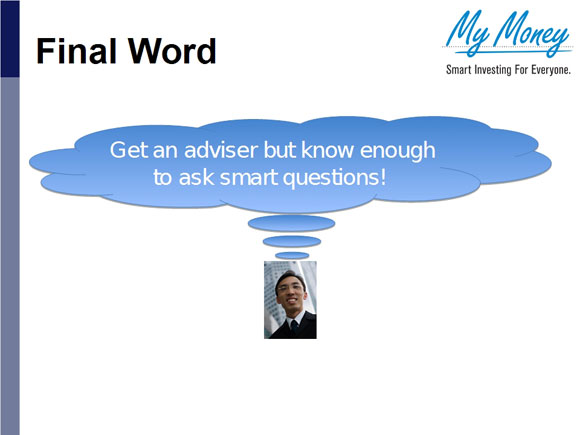 Final Word

My Money
Smart Investing For Everyone.

Get an adviser but know enough to ask smart questions!